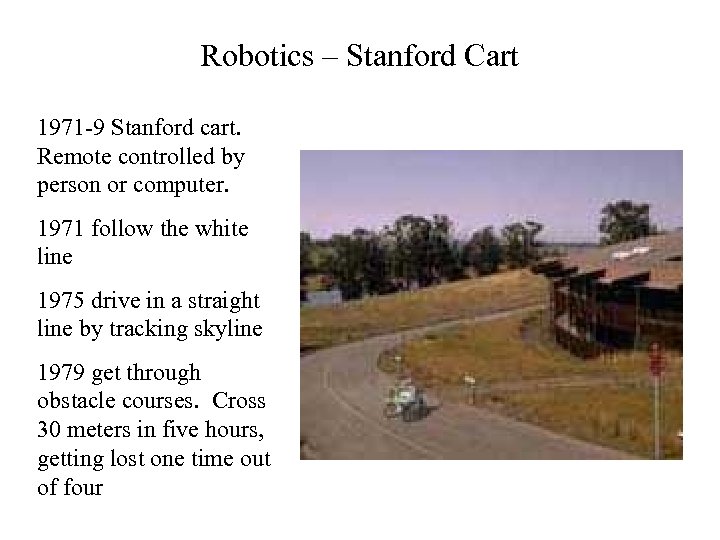 Robotics – Stanford Cart

1971-9 Stanford cart. Remote controlled by person or computer.

1971 follow the white line

1975 drive in a straight line by tracking skyline

1979 get through obstacle courses.  Cross 30 meters in five hours, getting lost one time out of four